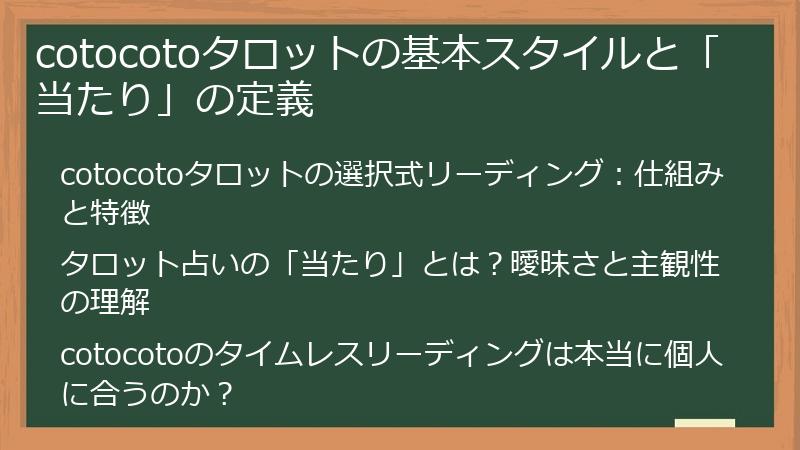 cotocotoタロットの基本スタイルと「当たり」の定義

cotocotoタロットの選択式リーディング：仕組みと特徴

タロット占いの「当たり」とは？曖昧さと主観性の理解

cotocotoのタイムレスリーディングは本当に個人に合うのか？